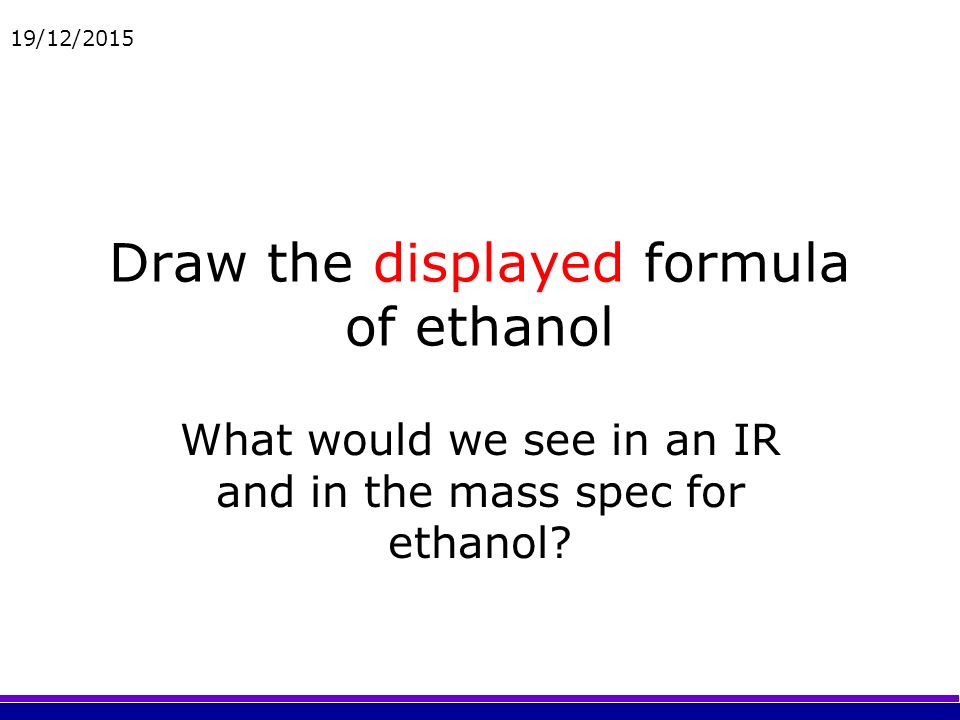 19/12/2015

Draw the displayed formula of ethanol

What would we see in an IR and in the mass spec for ethanol?